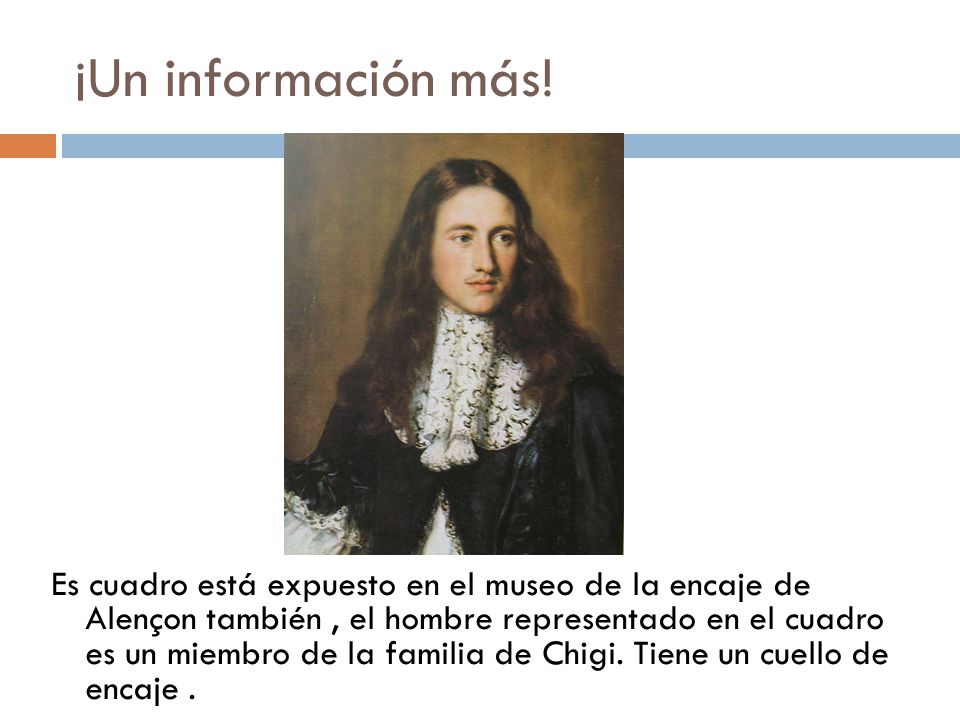 ¡Un información más!

Es cuadro está expuesto en el museo de la encaje de Alençon también , el hombre representado en el cuadro es un miembro de la familia de Chigi. Tiene un cuello de encaje .